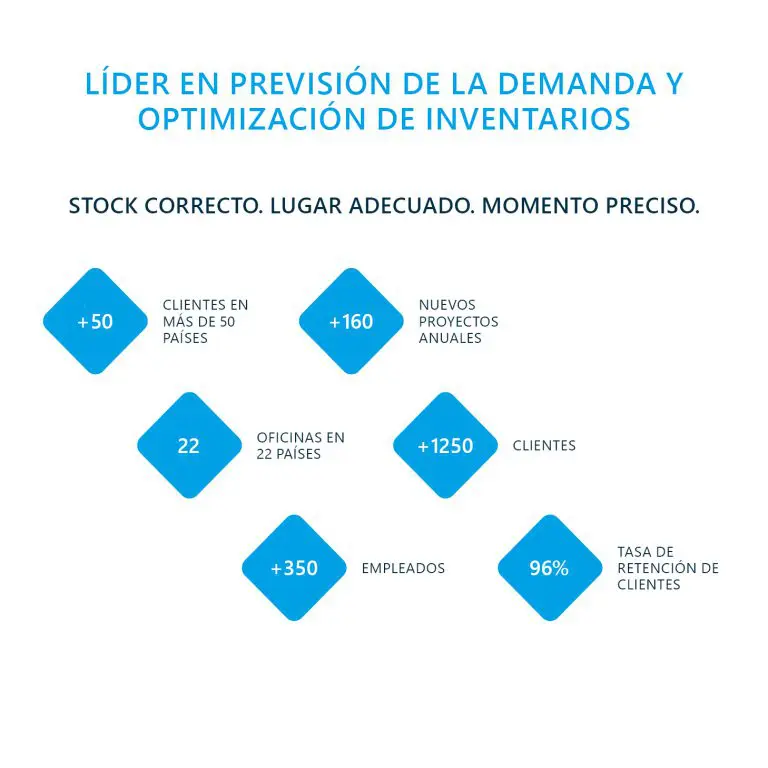 LÍDER EN PREVISIÓN DE LA DEMANDA Y OPTIMIZACIÓN DE INVENTARIOS

STOCK CORRECTO. LUGAR ADECUADO. MOMENTO PRECISO.

+50
CLIENTES EN MÁS DE 50 PAÍSES

+160
NUEVOS PROYECTOS ANUALES

22
OFICINAS EN 22 PAÍSES

+1250
CLIENTES

+350
EMPLEADOS

96%
TASA DE RETENCIÓN DE CLIENTES